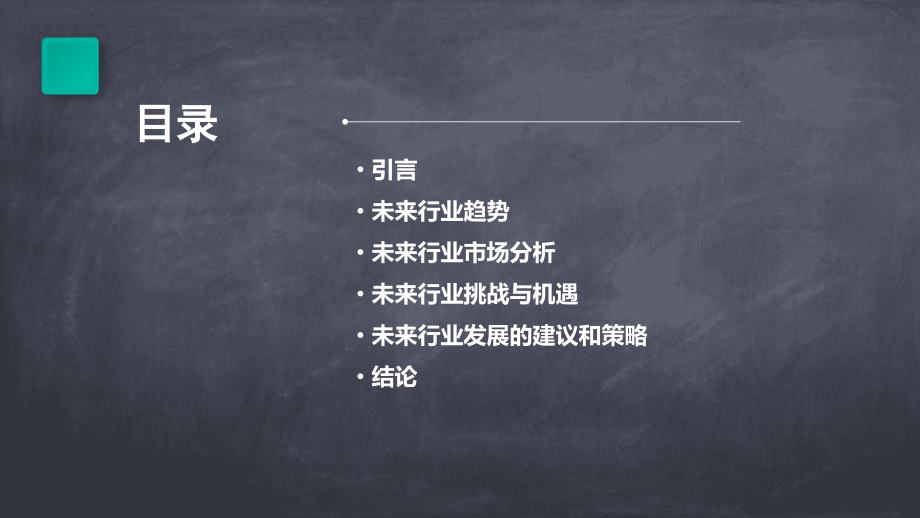 目录

• 引言
• 未来行业趋势
• 未来行业市场分析
• 未来行业挑战与机遇
• 未来行业发展的建议和策略
• 结论